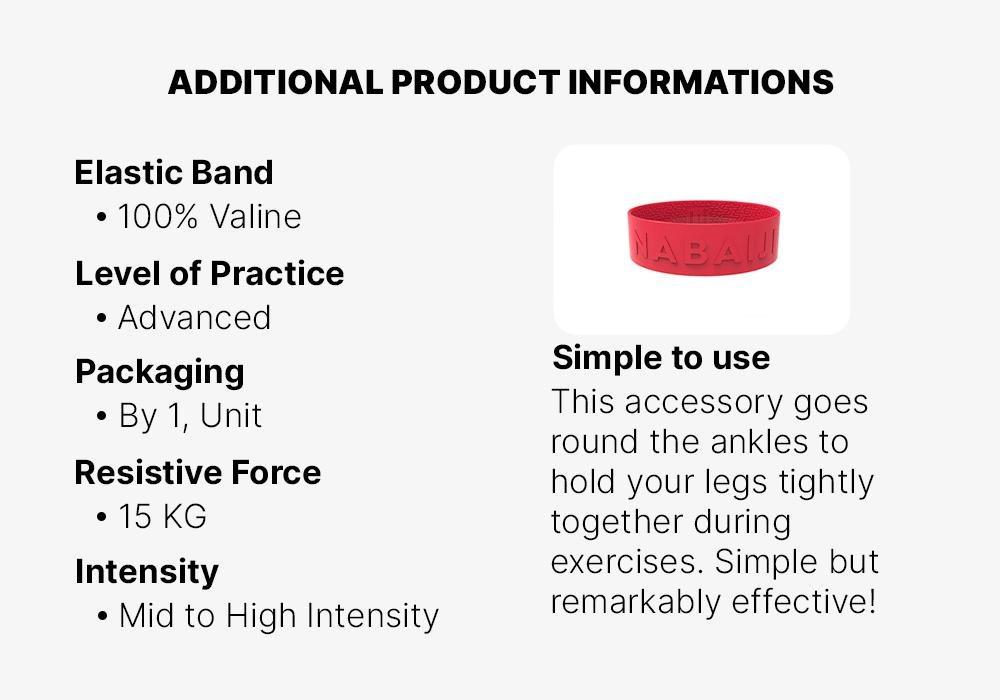 ADDITIONAL PRODUCT INFORMATIONS

Elastic Band
• 100% Valine

Level of Practice
• Advanced

Packaging
• By 1, Unit

Resistive Force
• 15 KG

Intensity
• Mid to High Intensity

NABAIJI

Simple to use
This accessory goes round the ankles to hold your legs tightly together during exercises. Simple but remarkably effective!